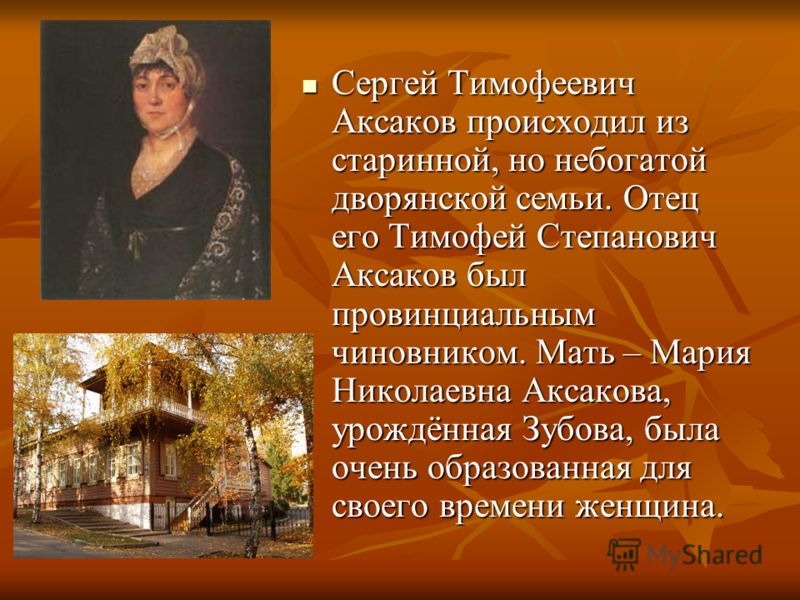 Сергей Тимофеевич Аксаков происходил из старинной, но небогатой дворянской семьи. Отец его Тимофей Степанович Аксаков был провинциальным чиновником. Мать – Мария Николаевна Аксакова, урождённая Зубова, была очень образованная для своего времени женщина.

MyShared